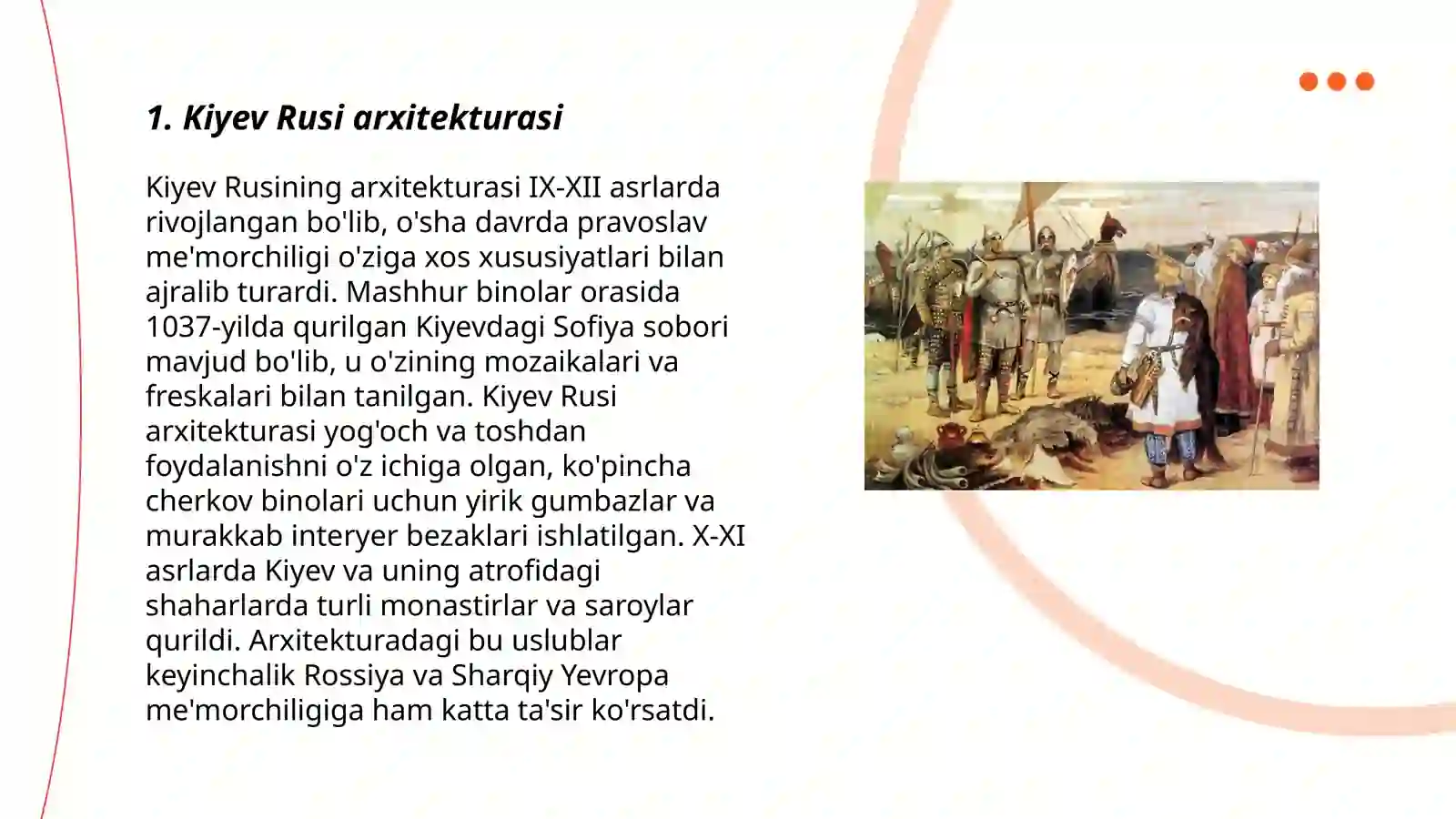 1. Kiyev Rusi arxitekturasi

Kiyev Rusining arxitekturasi IX-XII asrlarda rivojlangan bo'lib, o'sha davrda pravoslav me'morchiligi o'ziga xos xususiyatlari bilan ajralib turardi. Mashhur binolar orasida 1037-yilda qurilgan Kiyevdagi Sofiya sobori mavjud bo'lib, u o'zining mozaikalari va freskalari bilan tanilgan. Kiyev Rusi arxitekturasi yog'och va toshdan foydalanishni o'z ichiga olgan, ko'pincha cherkov binolari uchun yirik gumbazlar va murakkab interyer bezaklari ishlatilgan. X-XI asrlarda Kiyev va uning atrofidagi shaharlarda turli monastirlar va saroylar qurildi. Arxitekturadagi bu uslublar keyinchalik Rossiya va Sharqiy Yevropa me'morchiligiga ham katta ta'sir ko'rsatdi.